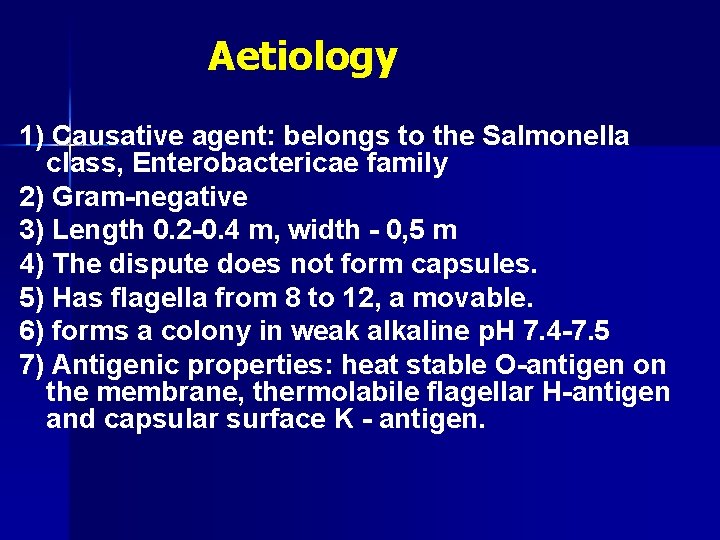 Aetiology

1) Causative agent: belongs to the Salmonella class, Enterobactericae family
2) Gram-negative
3) Length 0.2-0.4 m, width - 0,5 m
4) The dispute does not form capsules.
5) Has flagella from 8 to 12, a movable.
6) forms a colony in weak alkaline pH 7.4-7.5
7) Antigenic properties: heat stable O-antigen on the membrane, thermolabile flagellar H-antigen and capsular surface K - antigen.